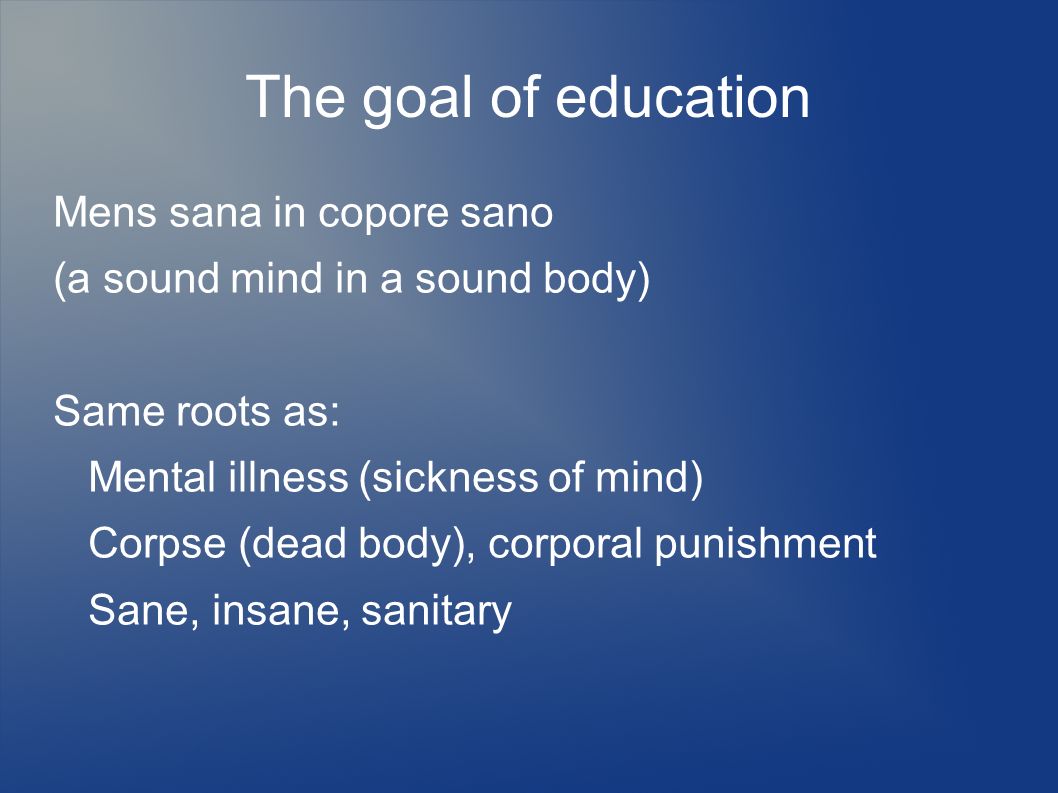 The goal of education

Mens sana in copore sano
(a sound mind in a sound body)

Same roots as:
Mental illness (sickness of mind)
Corpse (dead body), corporal punishment
Sane, insane, sanitary